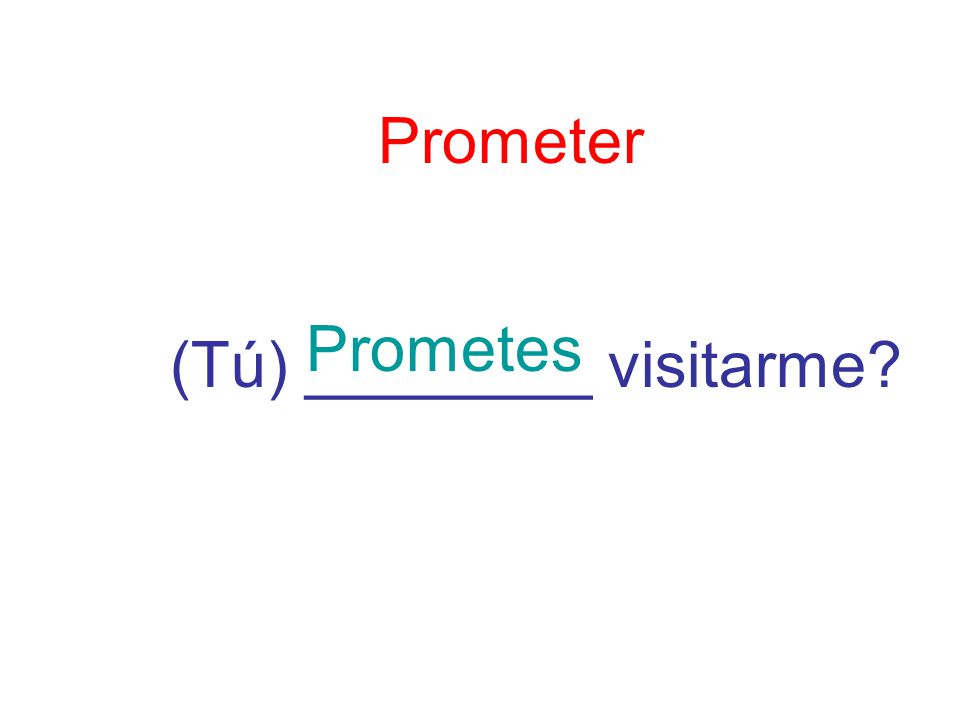 Prometer

(Tú) Prometes visitarme?